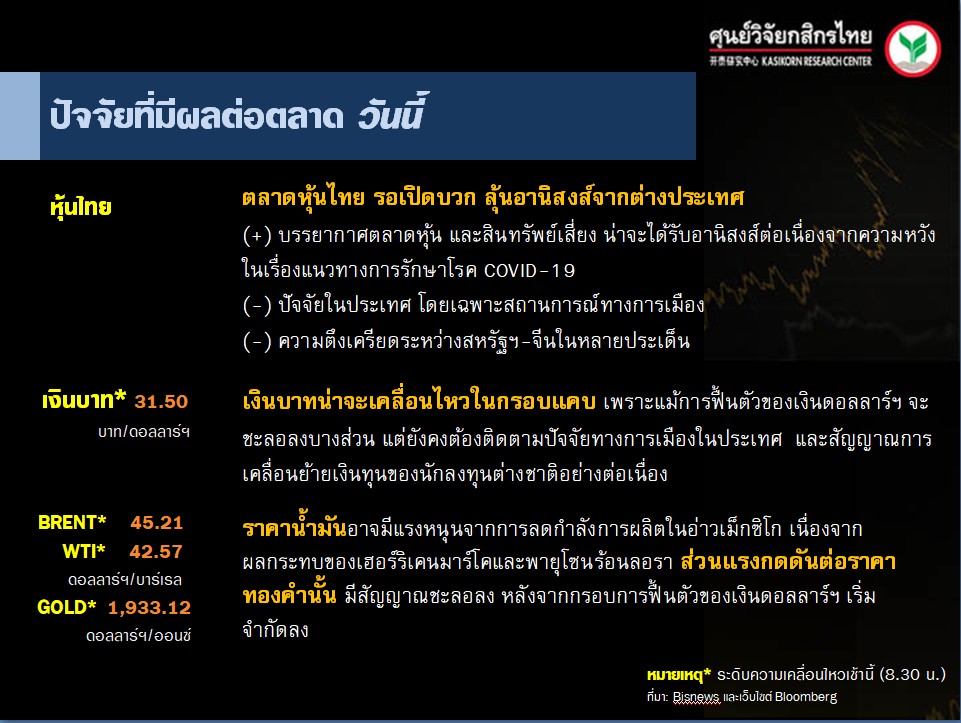 ศูนย์วิจัยกสิกรไทย
开泰研究中心 KASIKORN RESEARCH CENTER

ปัจจัยที่มีผลต่อตลาด วันนี้

หุ้นไทย

ตลาดหุ้นไทย รอเปิดบวก ลุ้นอานิสงส์จากต่างประเทศ
(+) บรรยากาศตลาดหุ้น และสินทรัพย์เสี่ยง น่าจะได้รับอานิสงส์ต่อเนื่องจากความหวังในเรื่องแนวทางการรักษาโรค COVID-19
(-) ปัจจัยในประเทศ โดยเฉพาะสถานการณ์ทางการเมือง
(-) ความตึงเครียดระหว่างสหรัฐฯ-จีนในหลายประเด็น

เงินบาท* 31.50
บาท/ดอลลาร์ฯ

เงินบาทน่าจะเคลื่อนไหวในกรอบแคบ เพราะแม้การฟื้นตัวของเงินดอลลาร์ฯ จะชะลอลงบางส่วน แต่ยังคงต้องติดตามปัจจัยทางการเมืองในประเทศ และสัญญาณการเคลื่อนย้ายเงินทุนของนักลงทุนต่างชาติอย่างต่อเนื่อง

BRENT* 45.21
WTI* 42.57
ดอลลาร์ฯ/บาร์เรล
GOLD* 1,933.12
ดอลลาร์ฯ/ออนซ์

ราคาน้ำมันอาจมีแรงหนุนจากการลดกำลังการผลิตในอ่าวเม็กซิโก เนื่องจากผลกระทบของเฮอร์ริเคนมาร์โคและพายุโซนร้อนลอรา ส่วนแรงกดดันต่อราคาทองคำนั้น มีสัญญาณชะลอลง หลังจากกรอบการฟื้นตัวของเงินดอลลาร์ฯ เริ่มจำกัดลง

หมายเหตุ* ระดับความเคลื่อนไหวเช้านี้ (8.30 น.)
ที่มา: Bisnews และเว็บไซต์ Bloomberg